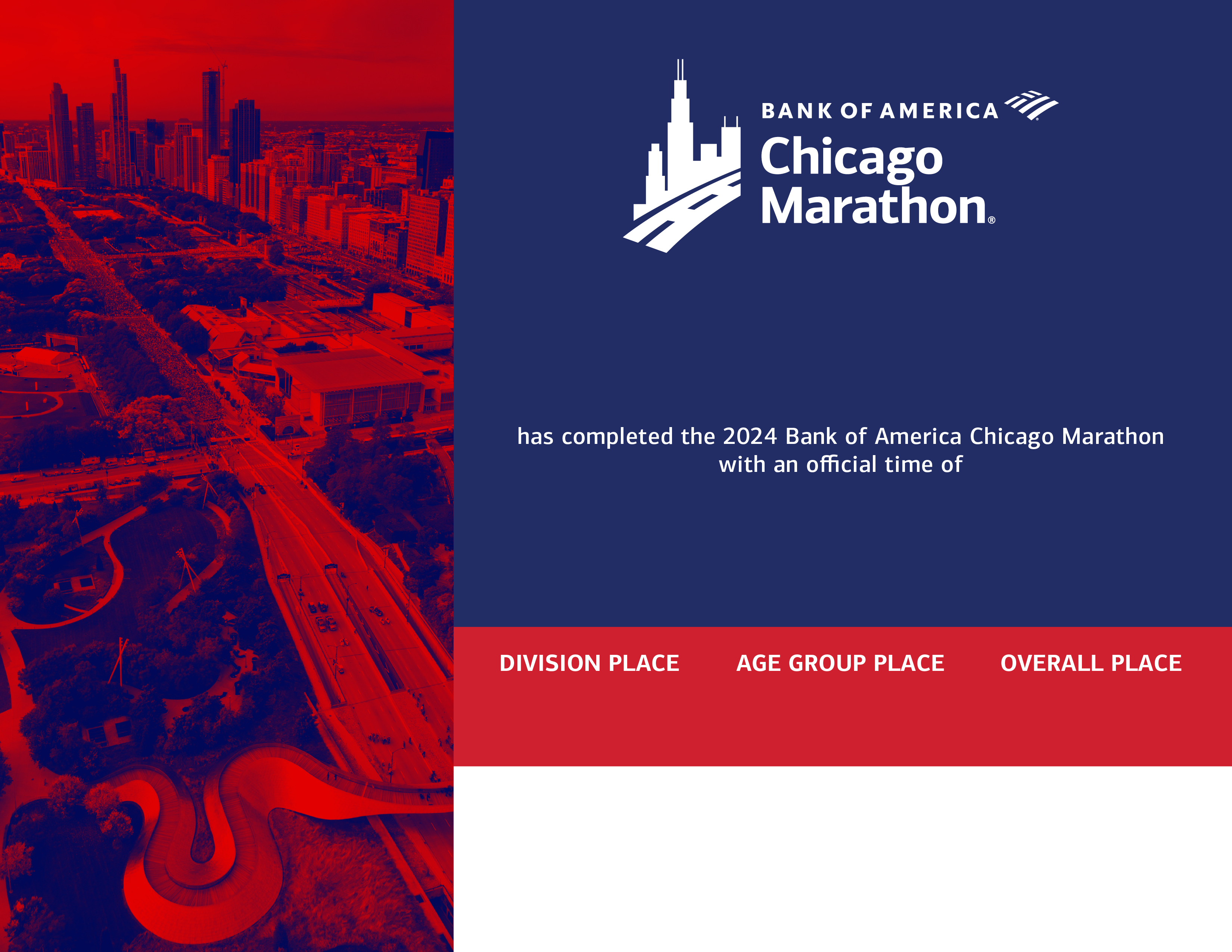 BANK OF AMERICA
Chicago
Marathon®

has completed the 2024 Bank of America Chicago Marathon with an official time of

DIVISION PLACE

AGE GROUP PLACE

OVERALL PLACE